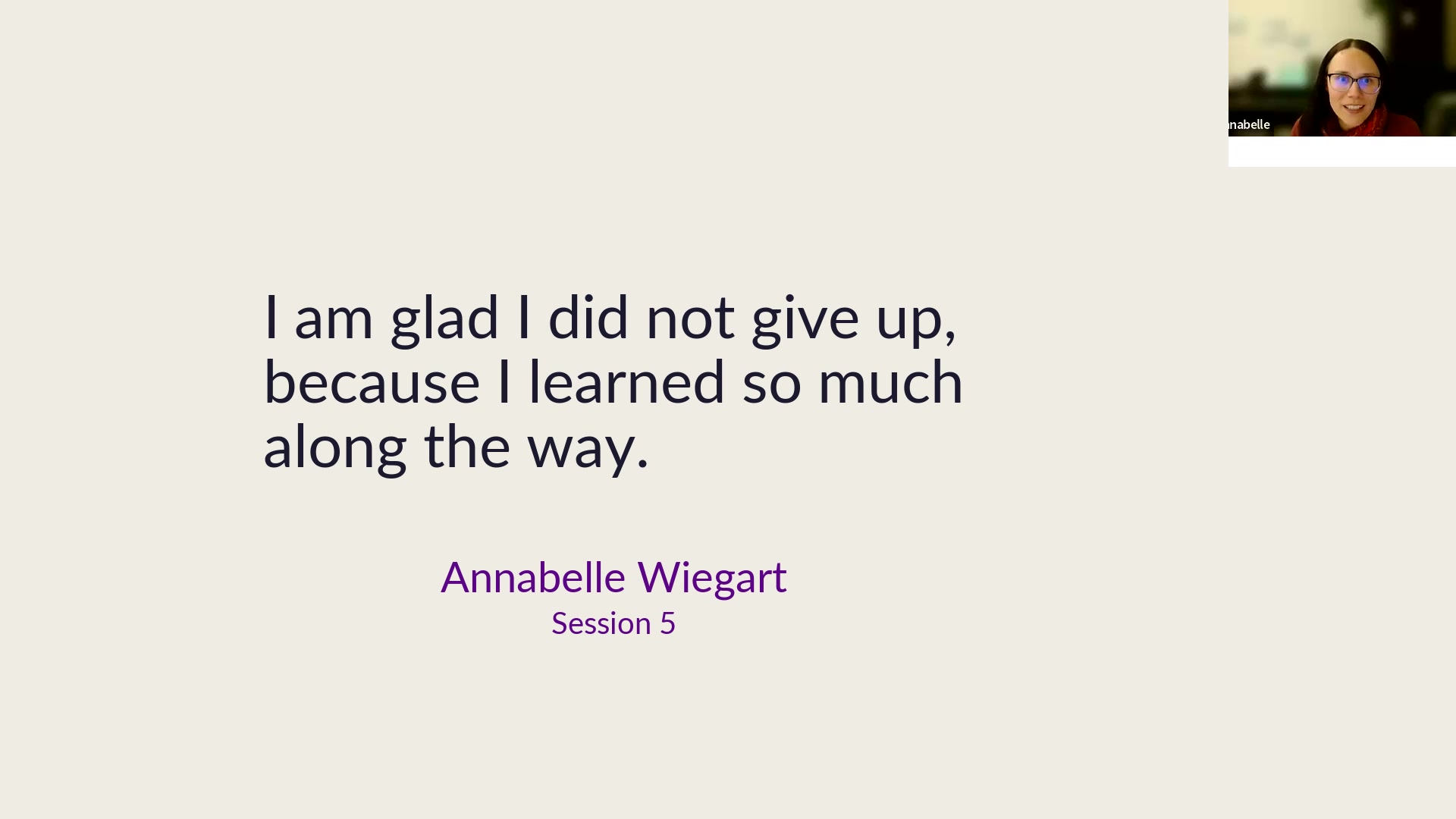 nabelle

I am glad I did not give up, because I learned so much along the way.

Annabelle Wiegart
Session 5